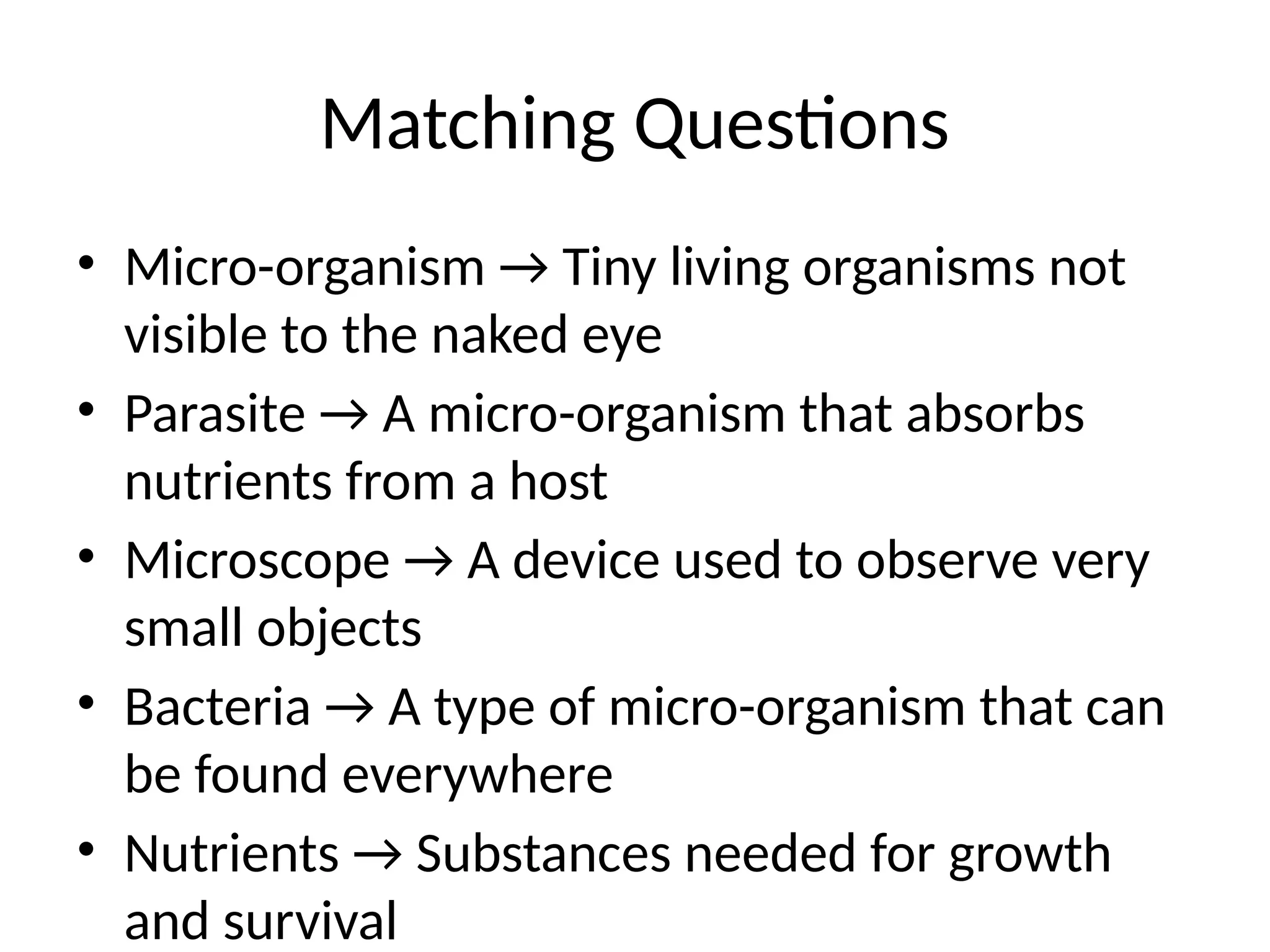 Matching Questions

• Micro-organism → Tiny living organisms not visible to the naked eye
• Parasite → A micro-organism that absorbs nutrients from a host
• Microscope → A device used to observe very small objects
• Bacteria → A type of micro-organism that can be found everywhere
• Nutrients → Substances needed for growth and survival